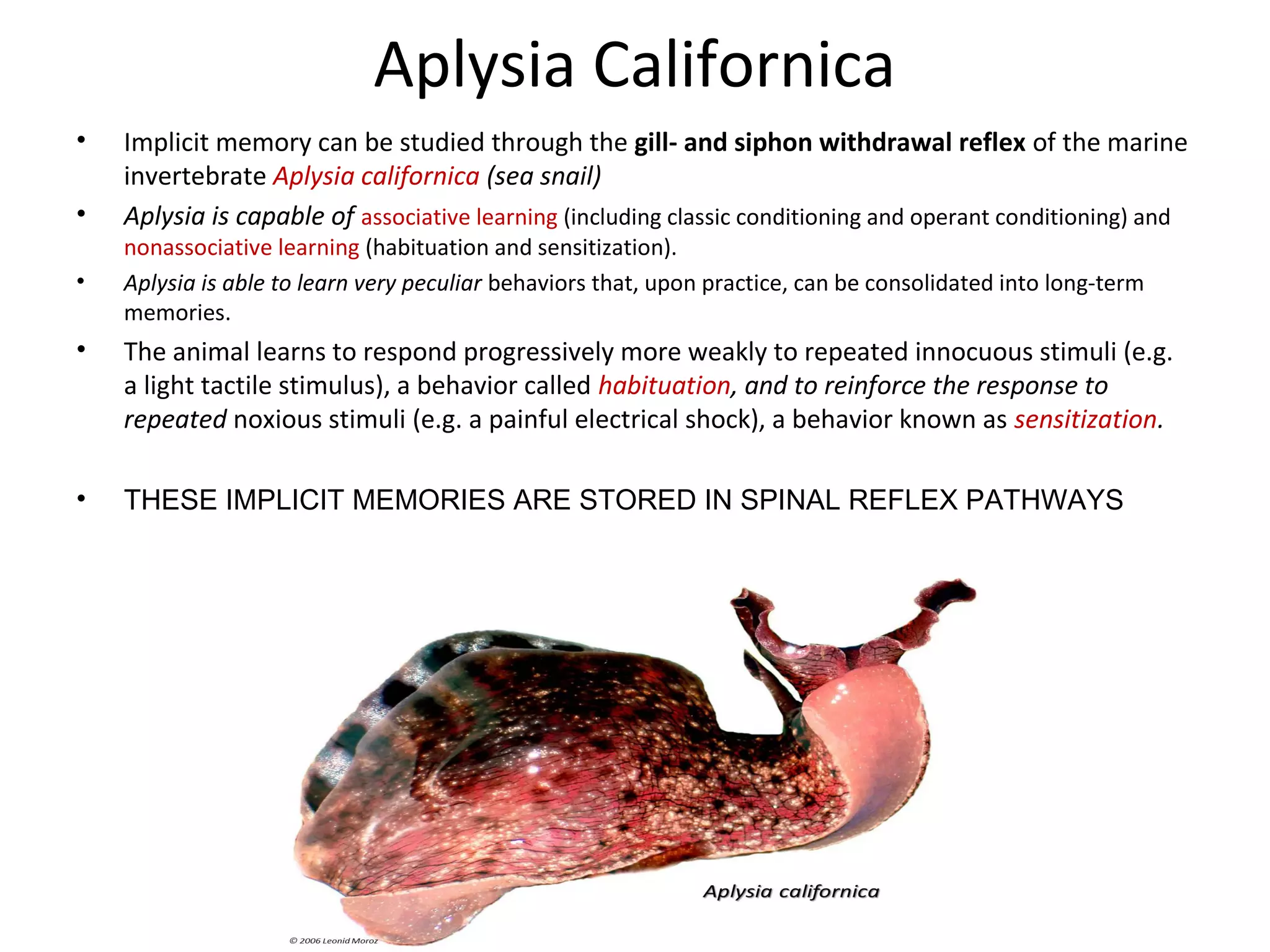 Aplysia Californica

• Implicit memory can be studied through the gill- and siphon withdrawal reflex of the marine invertebrate Aplysia californica (sea snail)

• Aplysia is capable of associative learning (including classic conditioning and operant conditioning) and nonassociative learning (habituation and sensitization).

• Aplysia is able to learn very peculiar behaviors that, upon practice, can be consolidated into long-term memories.

• The animal learns to respond progressively more weakly to repeated innocuous stimuli (e.g. a light tactile stimulus), a behavior called habituation, and to reinforce the response to repeated noxious stimuli (e.g. a painful electrical shock), a behavior known as sensitization.

• THESE IMPLICIT MEMORIES ARE STORED IN SPINAL REFLEX PATHWAYS

Aplysia californica

© 2006 Leonid Moroz